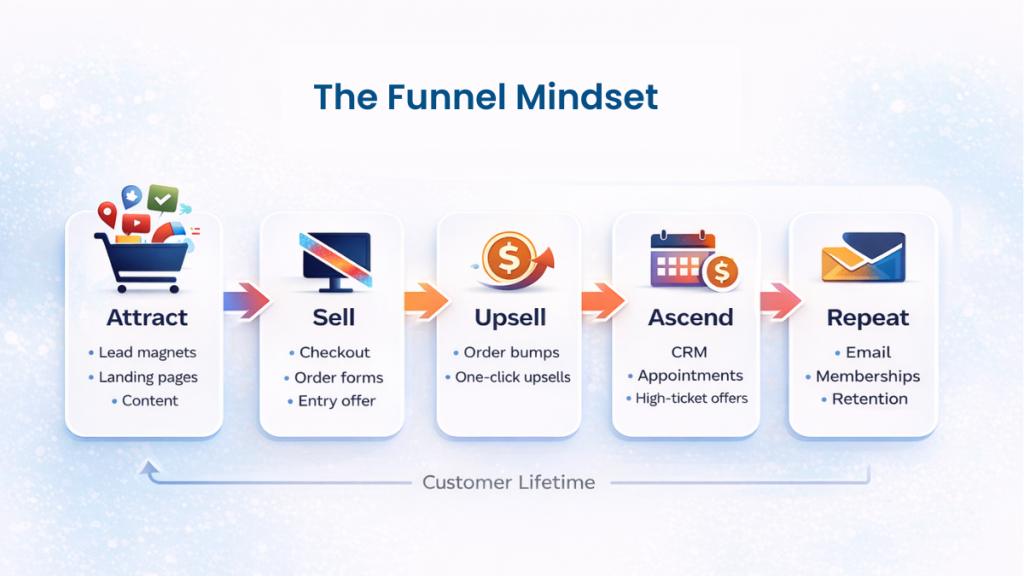 The Funnel Mindset

Attract
• Lead magnets
• Landing pages
• Content

Sell
• Checkout
• Order forms
• Entry offer

Upsell
• Order bumps
• One-click upsells

Ascend
CRM
• Appointments
• High-ticket offers

Repeat
• Email
• Memberships
• Retention

Customer Lifetime